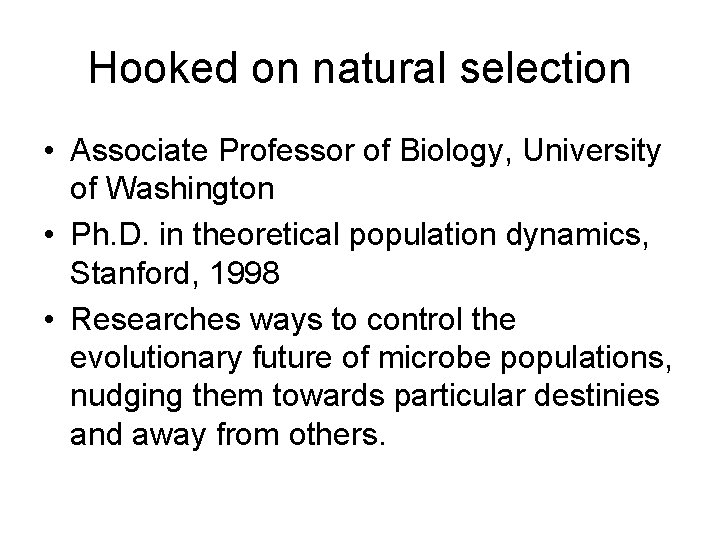 Hooked on natural selection

• Associate Professor of Biology, University of Washington
• Ph.D. in theoretical population dynamics, Stanford, 1998
• Researches ways to control the evolutionary future of microbe populations, nudging them towards particular destinies and away from others.